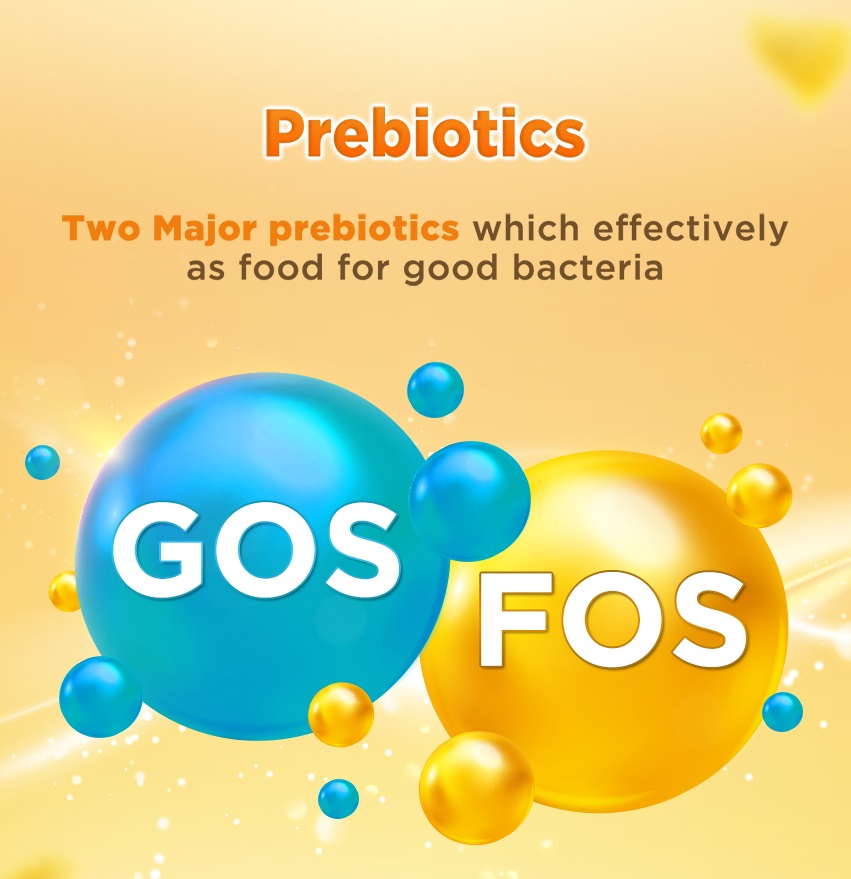 Prebiotics

Two Major prebiotics which effectively as food for good bacteria

GOS

FOS